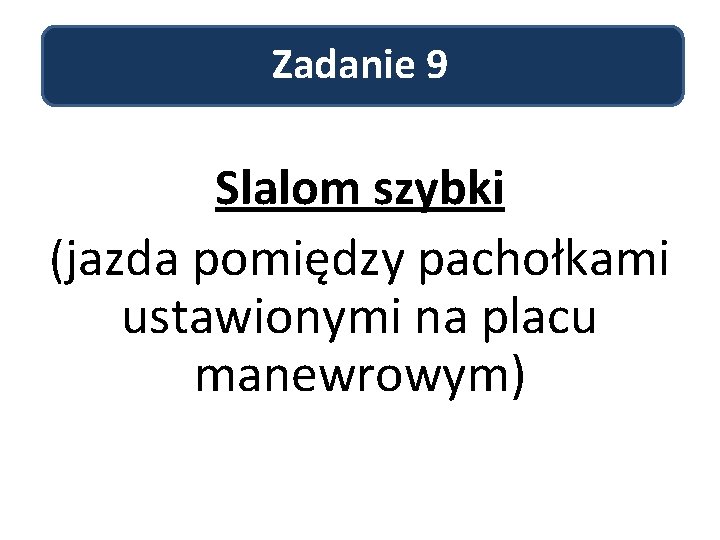 Zadanie 9

Slalom szybki

(jazda pomiędzy pachołkami ustawionymi na placu manewrowym)